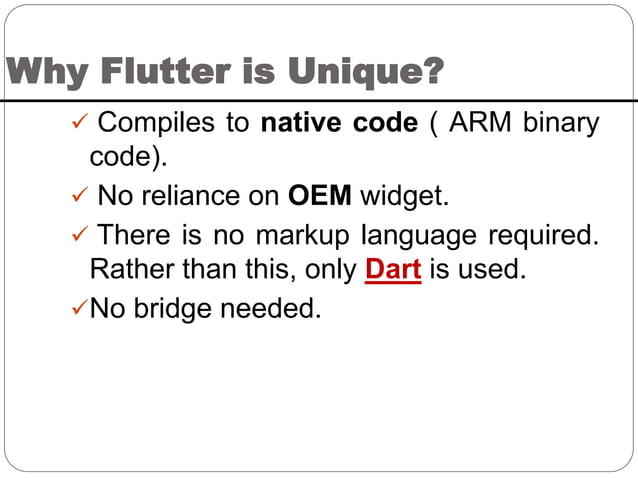 Why Flutter is Unique?

✓ Compiles to native code ( ARM binary code).

✓ No reliance on OEM widget.

✓ There is no markup language required. Rather than this, only Dart is used.

✓No bridge needed.